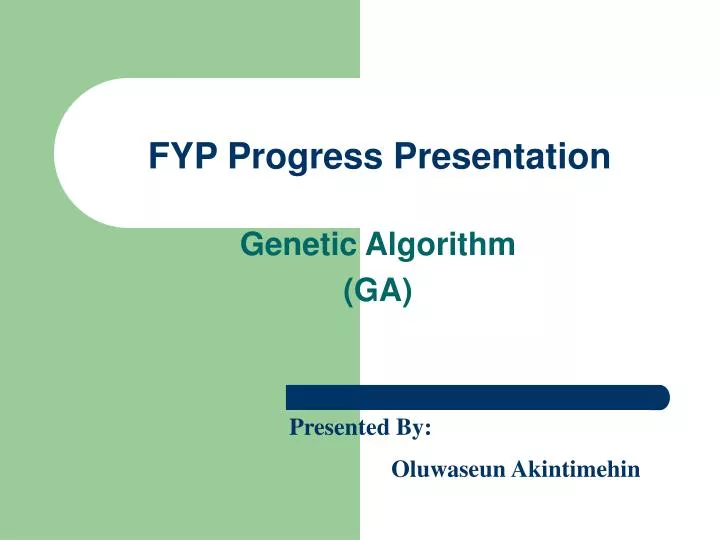 FYP Progress Presentation

Genetic Algorithm
(GA)

Presented By:

Oluwaseun Akintimehin